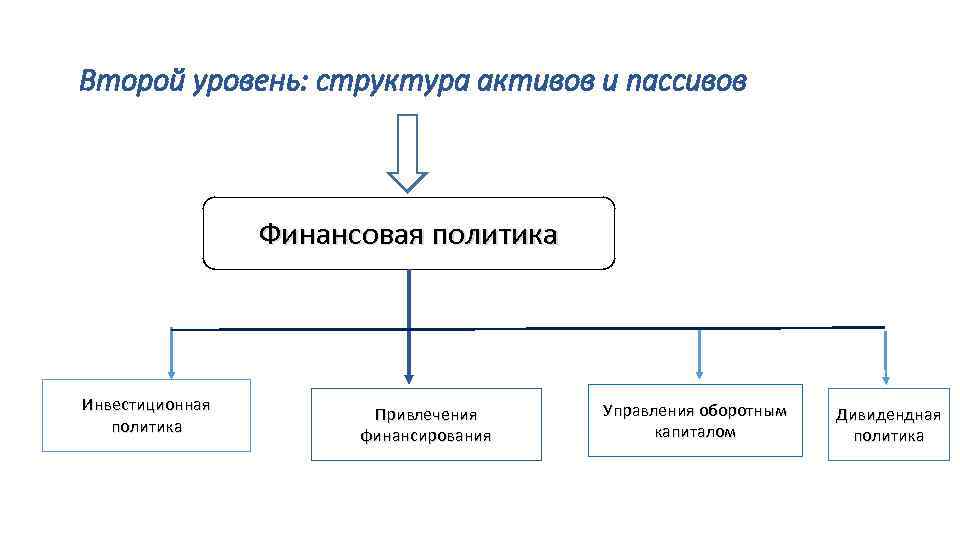 Второй уровень: структура активов и пассивов

Финансовая политика

Инвестиционная политика

Привлечения финансирования

Управления оборотным капиталом

Дивидендная политика